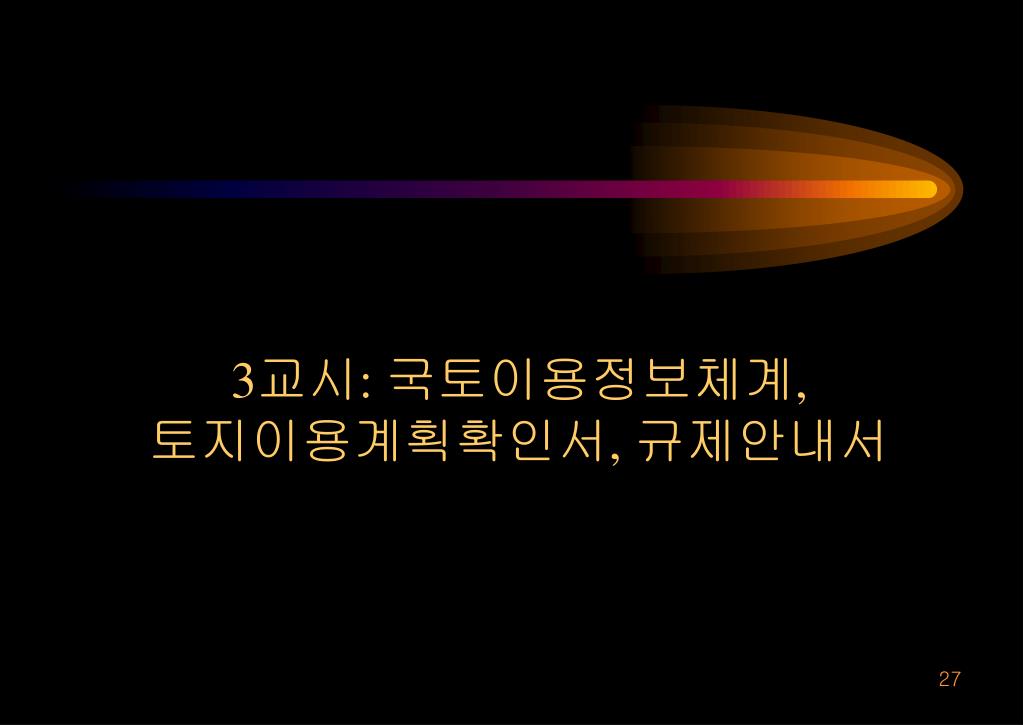 3교시: 국토이용정보체계,
토지이용계획확인서, 규제안내서

27